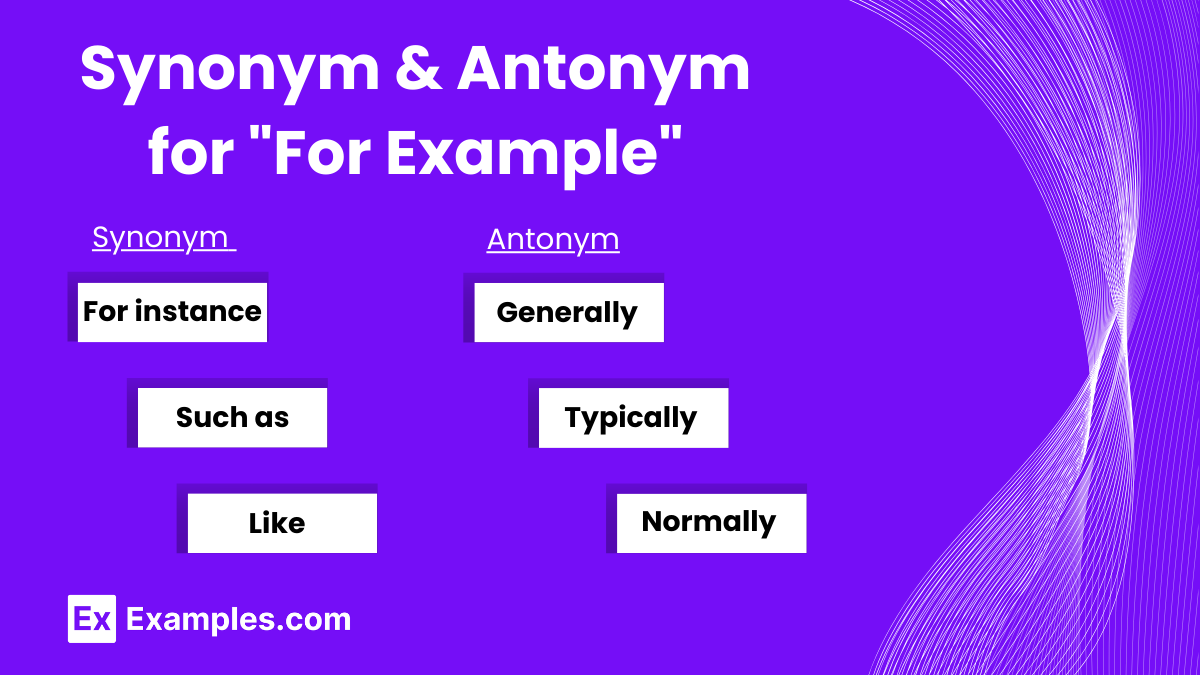 Synonym & Antonym for "For Example"

Synonym

For instance

Such as

Like

Antonym

Generally

Typically

Normally

Ex Examples.com